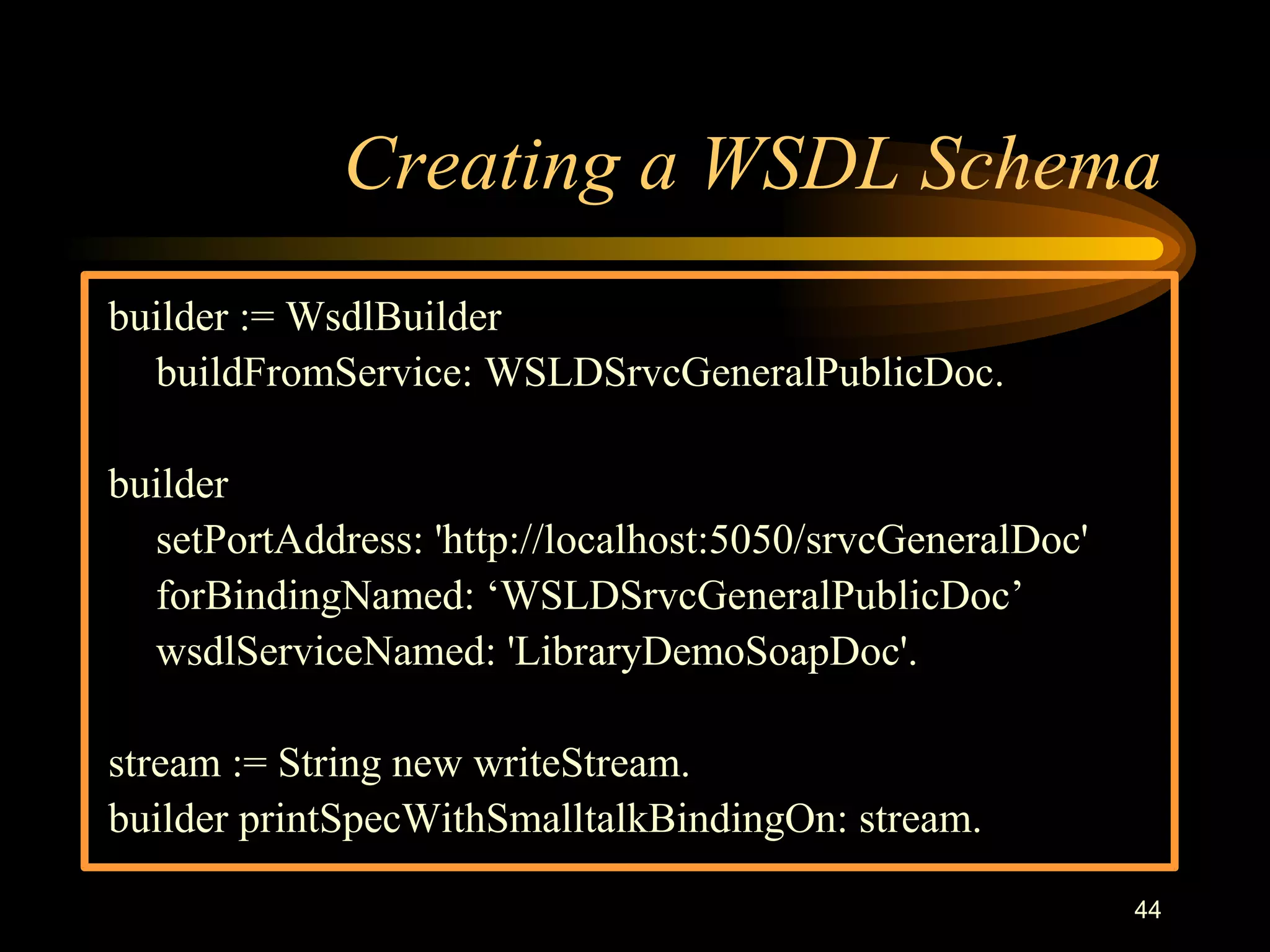 Creating a WSDL Schema

builder := WsdlBuilder
buildFromService: WSLDSrvcGeneralPublicDoc.

builder
setPortAddress: 'http://localhost:5050/srvcGeneralDoc'
forBindingNamed: ‘WSLDSrvcGeneralPublicDoc’
wsdlServiceNamed: 'LibraryDemoSoapDoc'.

stream := String new writeStream.
builder printSpecWithSmalltalkBindingOn: stream.

44